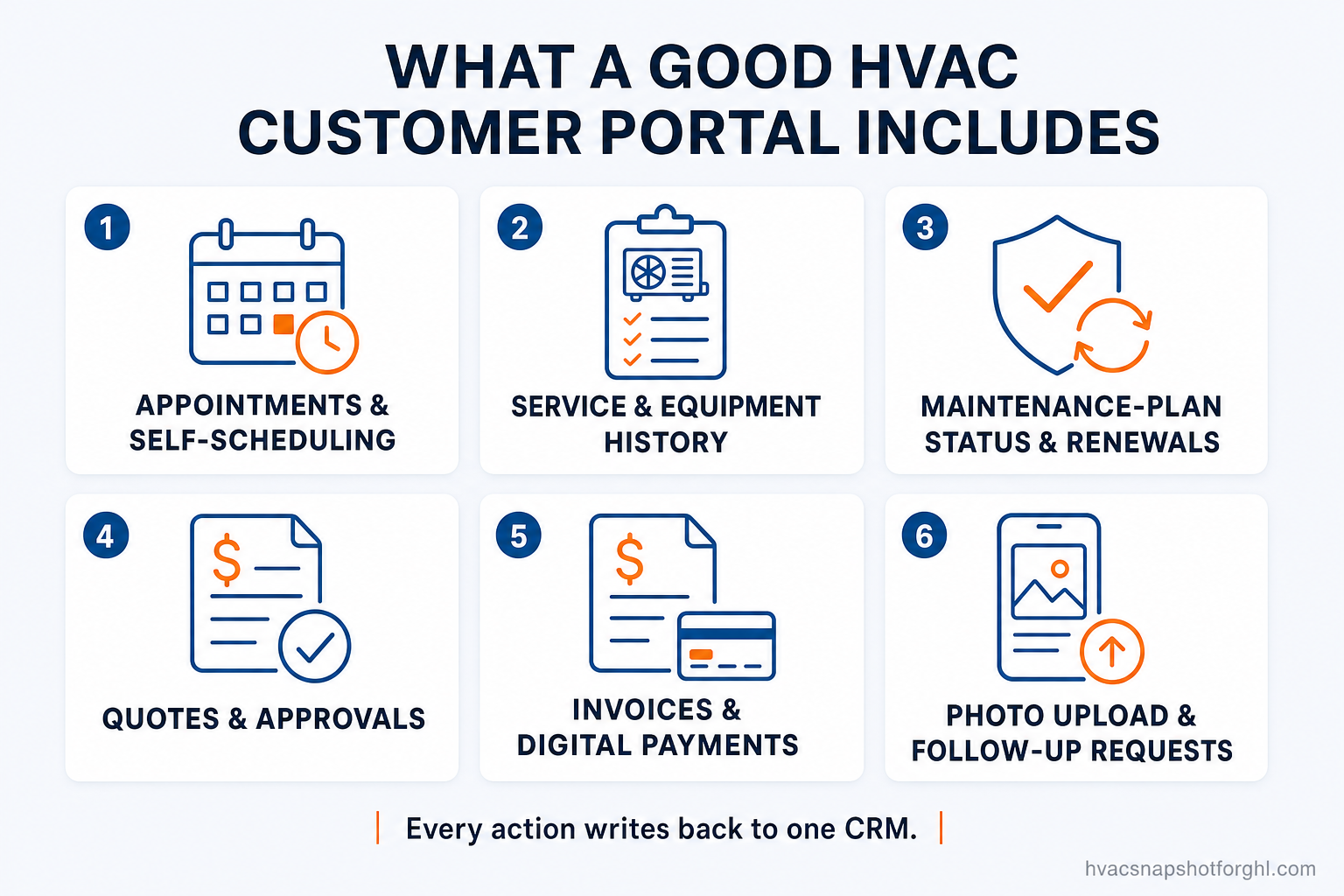 WHAT A GOOD HVAC CUSTOMER PORTAL INCLUDES

1
APPOINTMENTS & SELF-SCHEDULING

2
SERVICE & EQUIPMENT HISTORY

3
MAINTENANCE-PLAN STATUS & RENEWALS

4
$
QUOTES & APPROVALS

5
$
INVOICES & DIGITAL PAYMENTS

6
PHOTO UPLOAD & FOLLOW-UP REQUESTS

Every action writes back to one CRM.

hvacsnapshotforghl.com